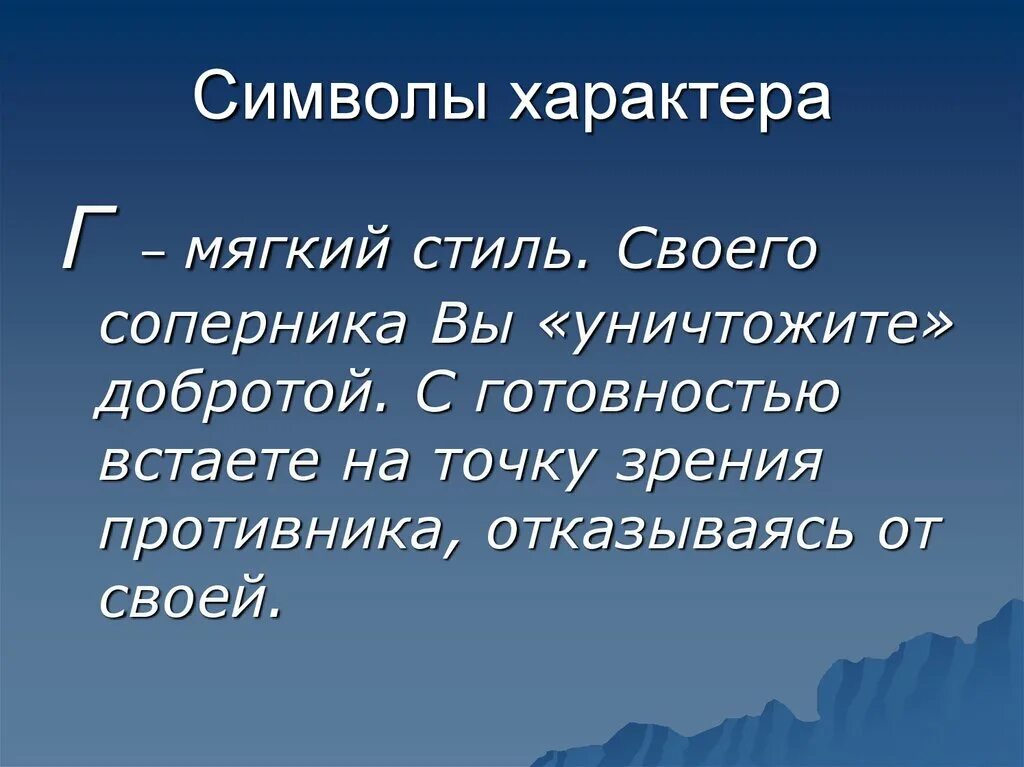 Символы характера

Г – мягкий стиль. Своего соперника Вы «уничтожите» добротой. С готовностью встаете на точку зрения противника, отказываясь от своей.